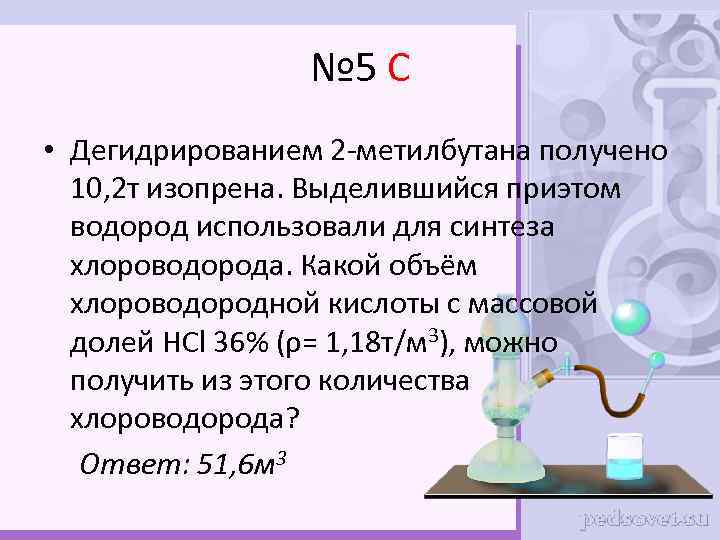 №5 С

• Дегидрированием 2-метилбутана получено 10,2т изопрена. Выделившийся приэтом водород использовали для синтеза хлороводорода. Какой объём хлороводородной кислоты с массовой долей HCl 36% (ρ= 1,18т/м$^3$), можно получить из этого количества хлороводорода?

Ответ: 51,6м$^3$

pedsovet.su